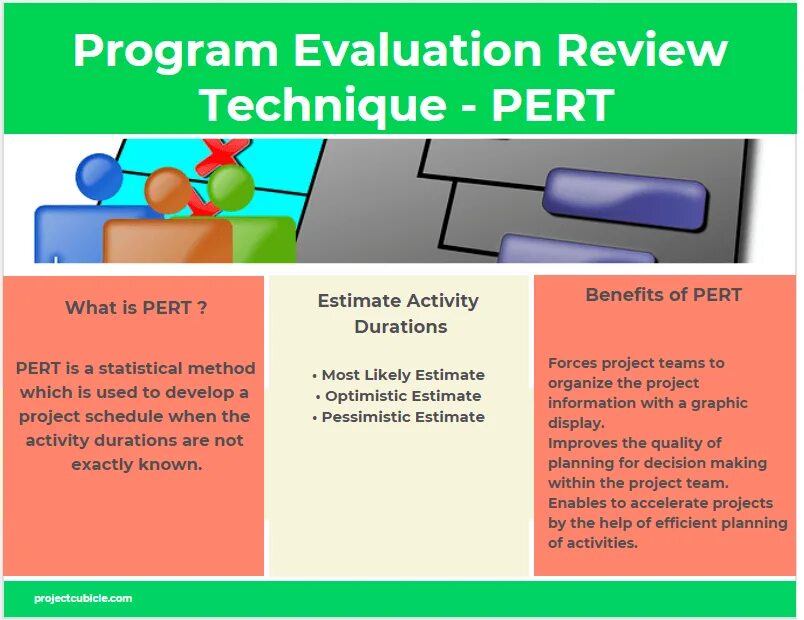 Program Evaluation Review Technique - PERT

What is PERT ?

PERT is a statistical method which is used to develop a project schedule when the activity durations are not exactly known.

Estimate Activity Durations

• Most Likely Estimate
• Optimistic Estimate
• Pessimistic Estimate

Benefits of PERT

Forces project teams to organize the project information with a graphic display.
Improves the quality of planning for decision making within the project team.
Enables to accelerate projects by the help of efficient planning of activities.

projectcubicle.com